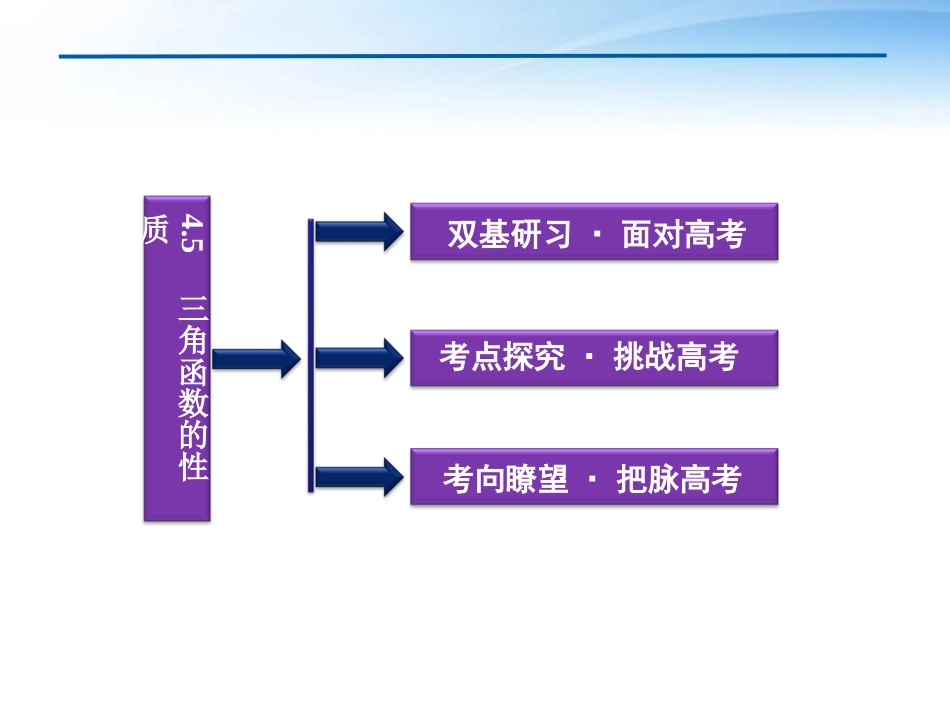 4.5 三角函数的性质

双基研习 · 面对高考

考点探究 · 挑战高考

考向瞭望 · 把脉高考